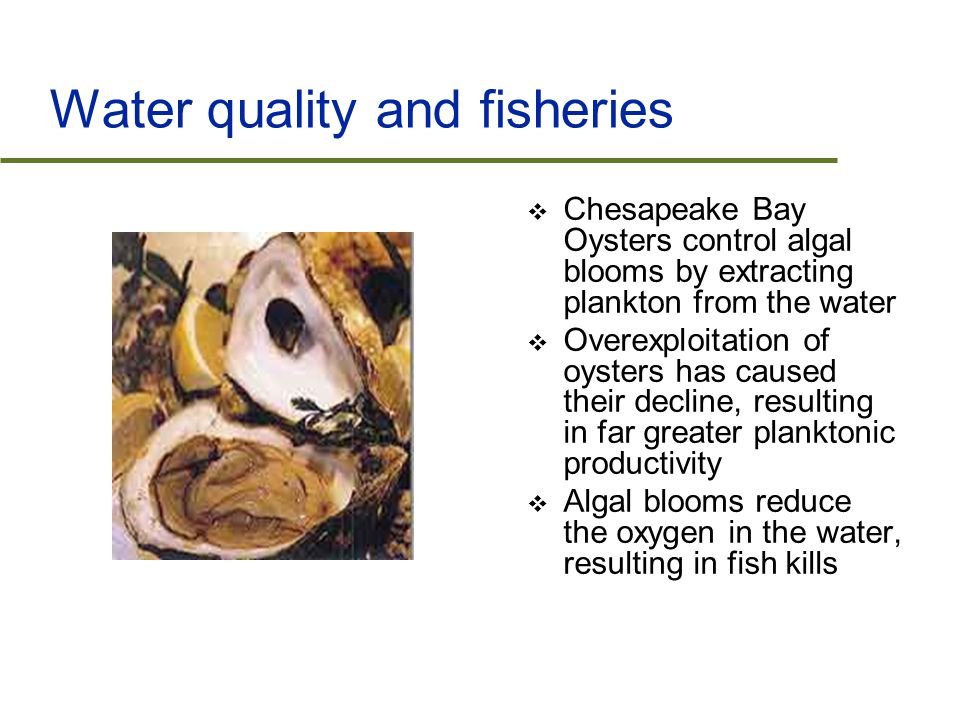 Water quality and fisheries

❖ Chesapeake Bay Oysters control algal blooms by extracting plankton from the water

❖ Overexploitation of oysters has caused their decline, resulting in far greater planktonic productivity

❖ Algal blooms reduce the oxygen in the water, resulting in fish kills